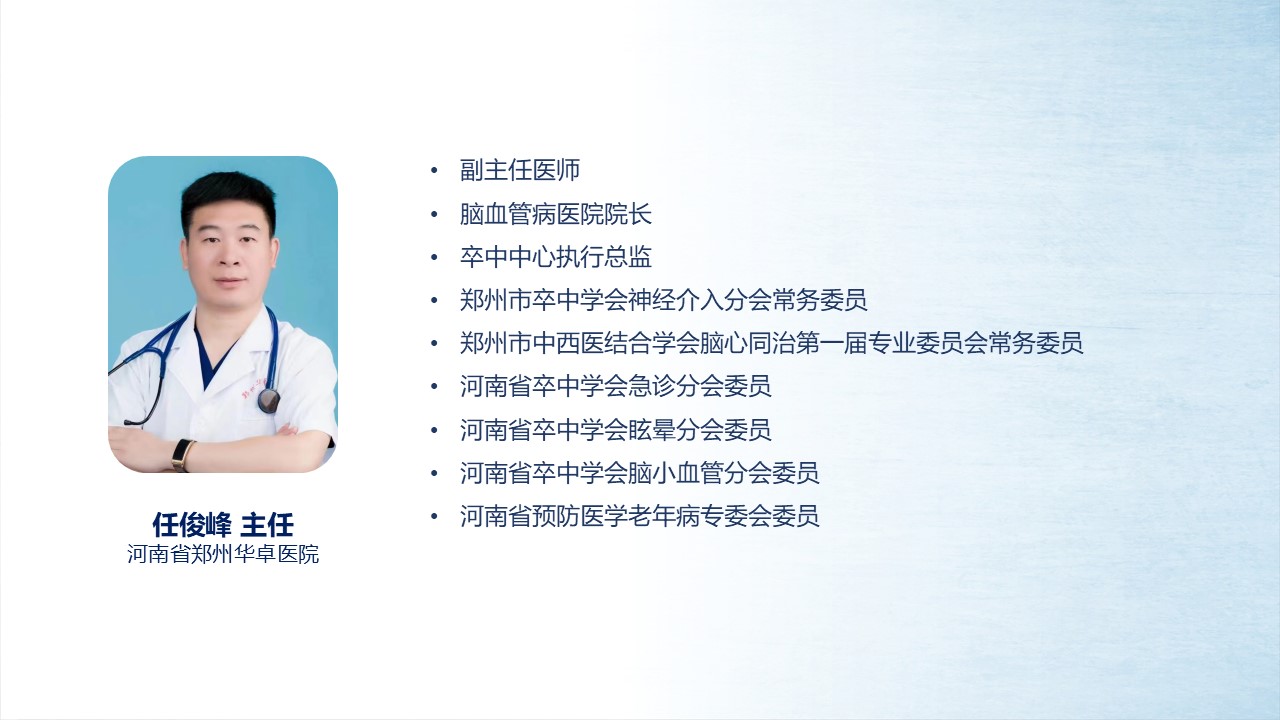 任俊峰 主任
河南省郑州华卓医院

• 副主任医师
• 脑血管病医院院长
• 卒中中心执行总监
• 郑州市卒中学会神经介入分会常务委员
• 郑州市中西医结合学会脑心同治第一届专业委员会常务委员
• 河南省卒中学会急诊分会委员
• 河南省卒中学会眩晕分会委员
• 河南省卒中学会脑小血管分会委员
• 河南省预防医学老年病专委会委员